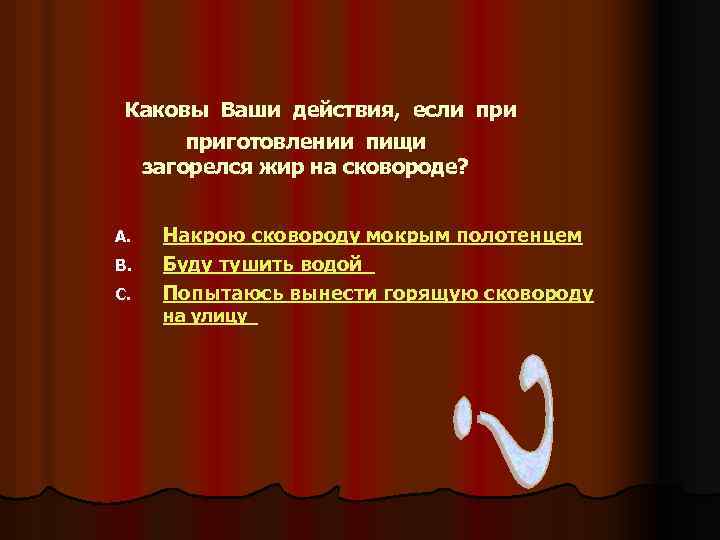 Каковы Ваши действия, если при приготовлении пищи загорелся жир на сковороде?

A. Накрою сковороду мокрым полотенцем
B. Буду тушить водой
C. Попытаюсь вынести горящую сковороду на улицу